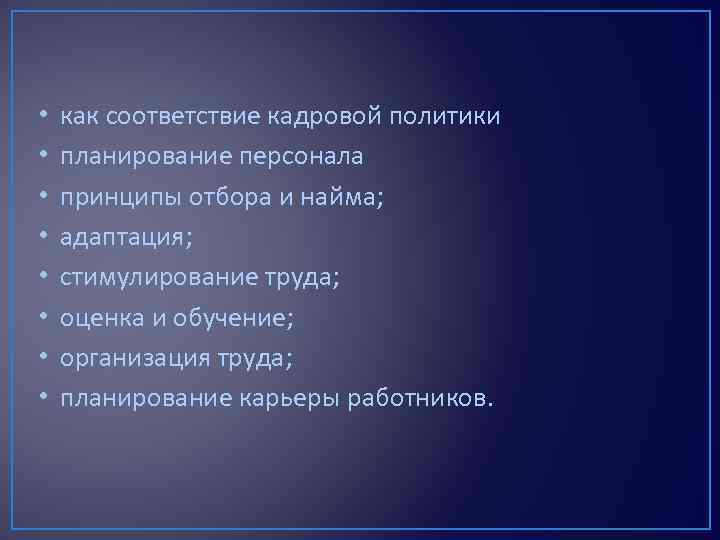 • как соответствие кадровой политики
• планирование персонала
• принципы отбора и найма;
• адаптация;
• стимулирование труда;
• оценка и обучение;
• организация труда;
• планирование карьеры работников.